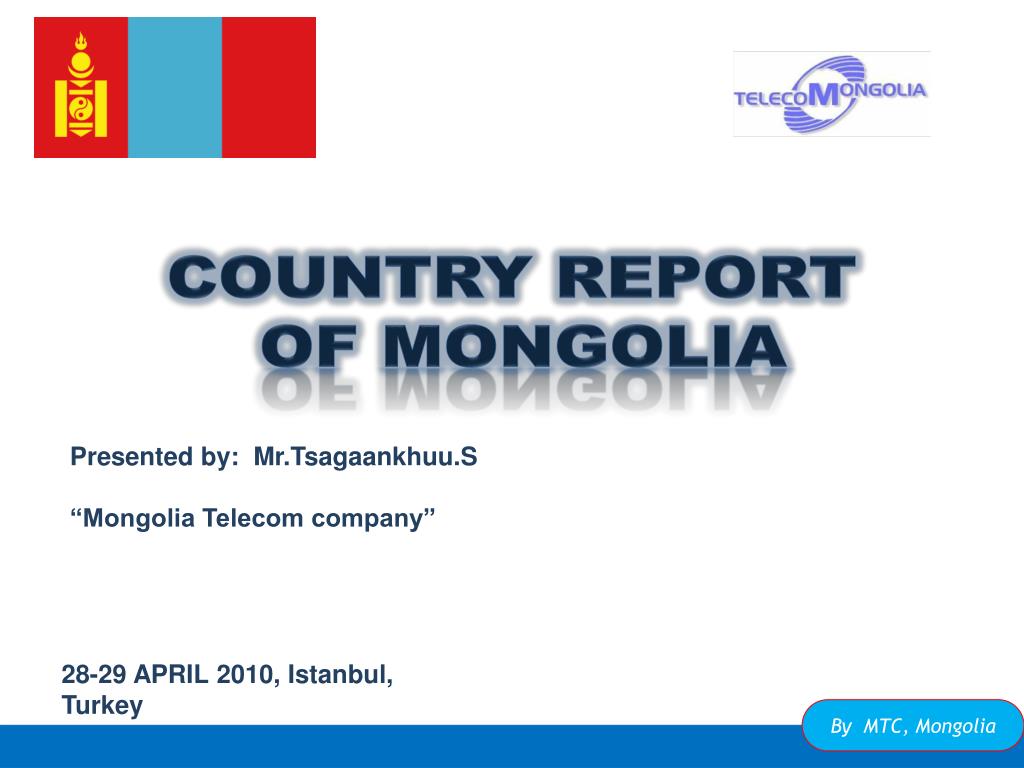 TELECOMONGOLIA

COUNTRY REPORT OF MONGOLIA

Presented by: Mr.Tsagaankhuu.S

“Mongolia Telecom company”

28-29 APRIL 2010, Istanbul, Turkey

By MTC, Mongolia